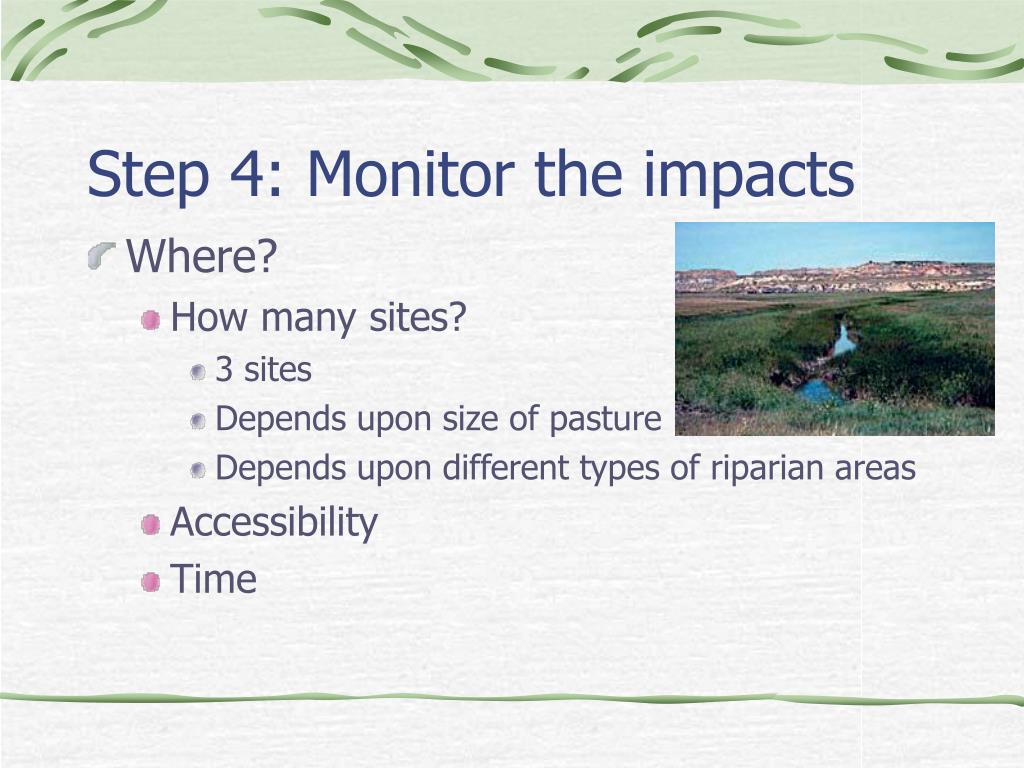 Step 4: Monitor the impacts

Where?

How many sites?

3 sites

Depends upon size of pasture

Depends upon different types of riparian areas

Accessibility

Time